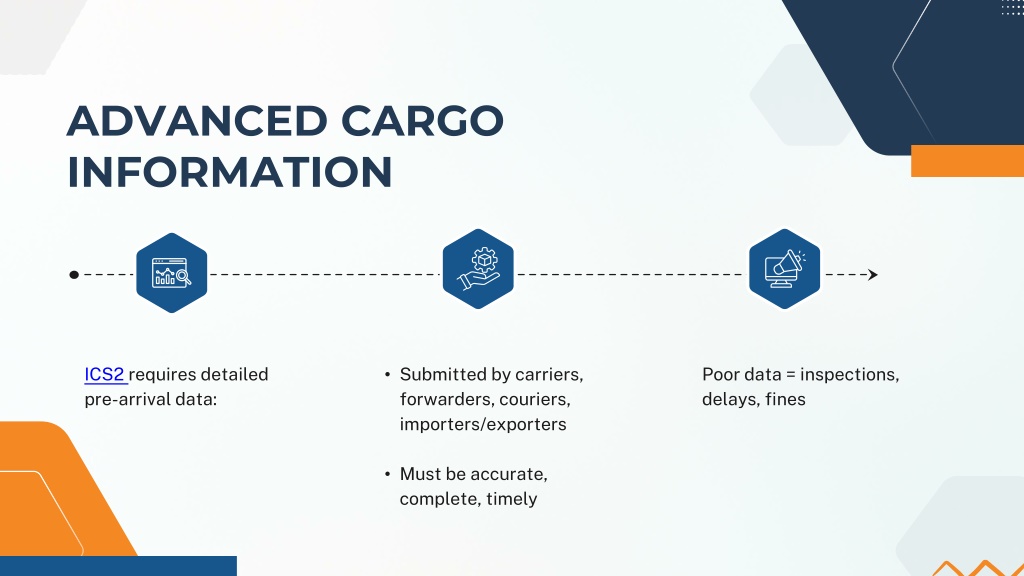 ADVANCED CARGO INFORMATION

ICS2 requires detailed pre-arrival data:

• Submitted by carriers, forwarders, couriers, importers/exporters

• Must be accurate, complete, timely

Poor data = inspections, delays, fines